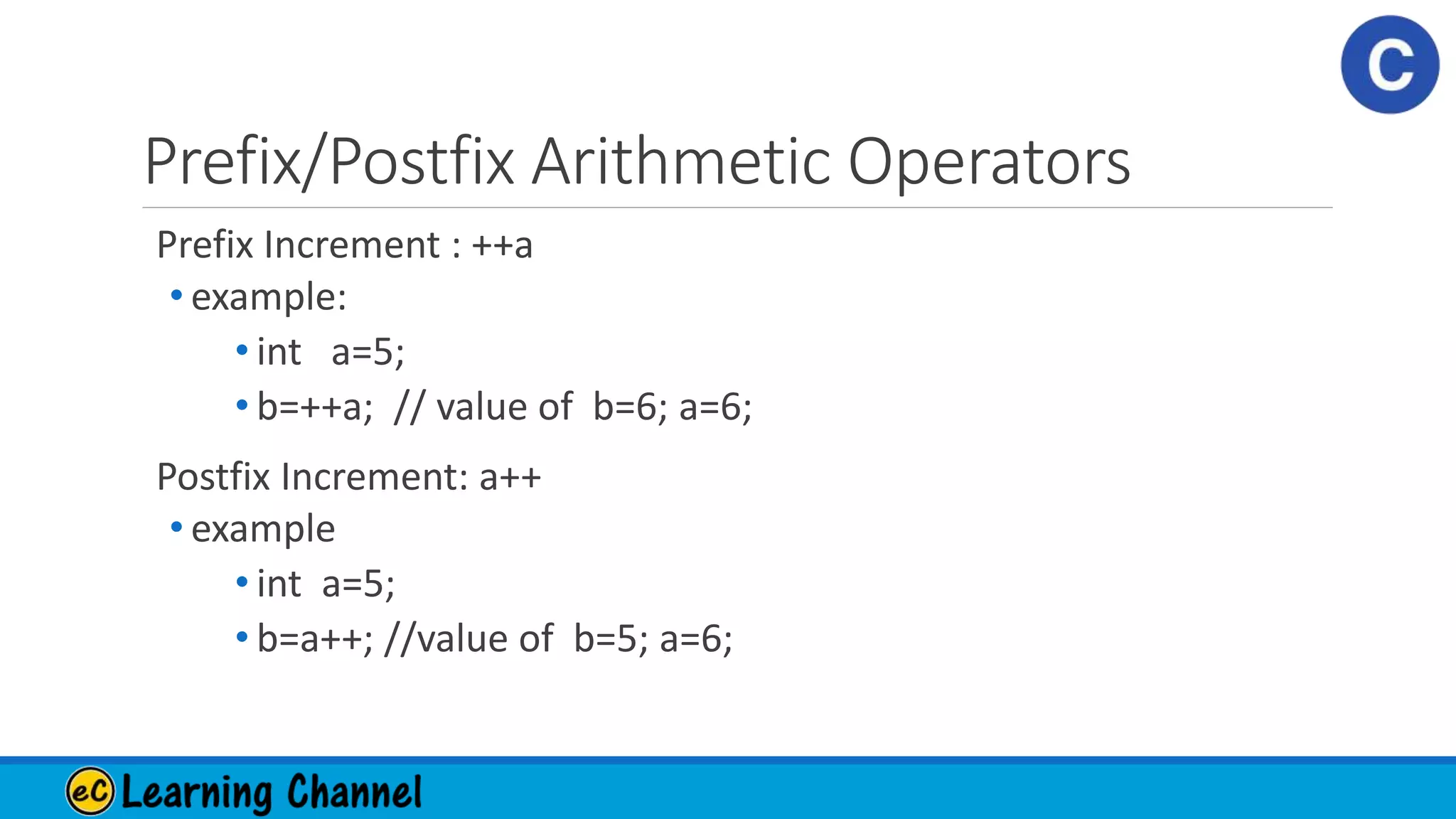 C

Prefix/Postfix Arithmetic Operators

Prefix Increment : ++a

• example:

• int a=5;

• b=++a; // value of b=6; a=6;

Postfix Increment: a++

• example

• int a=5;

• b=a++; //value of b=5; a=6;

eC Learning Channel